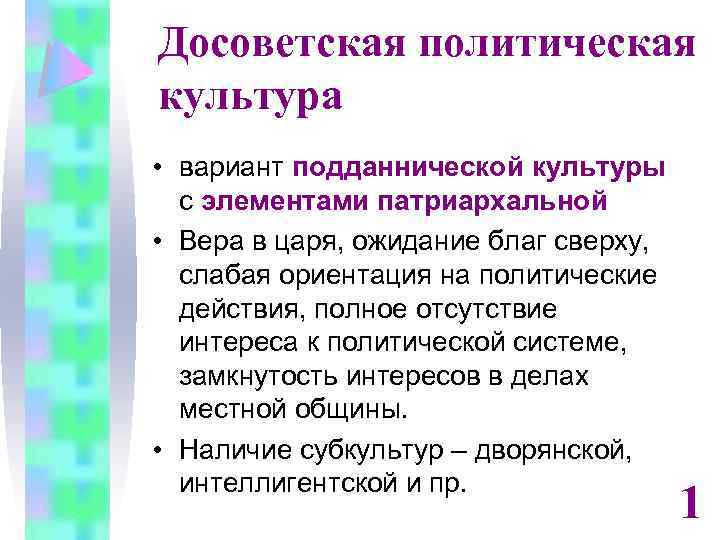 Досоветская политическая культура

• вариант подданнической культуры с элементами патриархальной

• Вера в царя, ожидание благ сверху, слабая ориентация на политические действия, полное отсутствие интереса к политической системе, замкнутость интересов в делах местной общины.

• Наличие субкультур – дворянской, интеллигентской и пр.

1